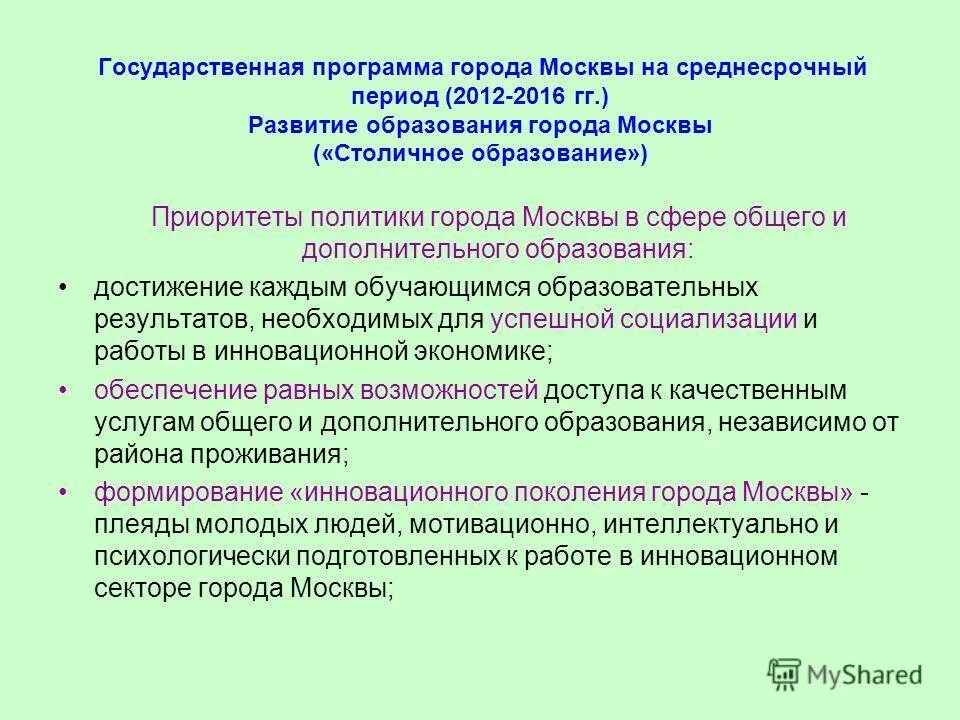 Государственная программа города Москвы на среднесрочный период (2012-2016 гг.)
Развитие образования города Москвы
(«Столичное образование»)

Приоритеты политики города Москвы в сфере общего и дополнительного образования:

• достижение каждым обучающимся образовательных результатов, необходимых для успешной социализации и работы в инновационной экономике;
• обеспечение равных возможностей доступа к качественным услугам общего и дополнительного образования, независимо от района проживания;
• формирование «инновационного поколения города Москвы» - плеяды молодых людей, мотивационно, интеллектуально и психологически подготовленных к работе в инновационном секторе города Москвы;

MyShared